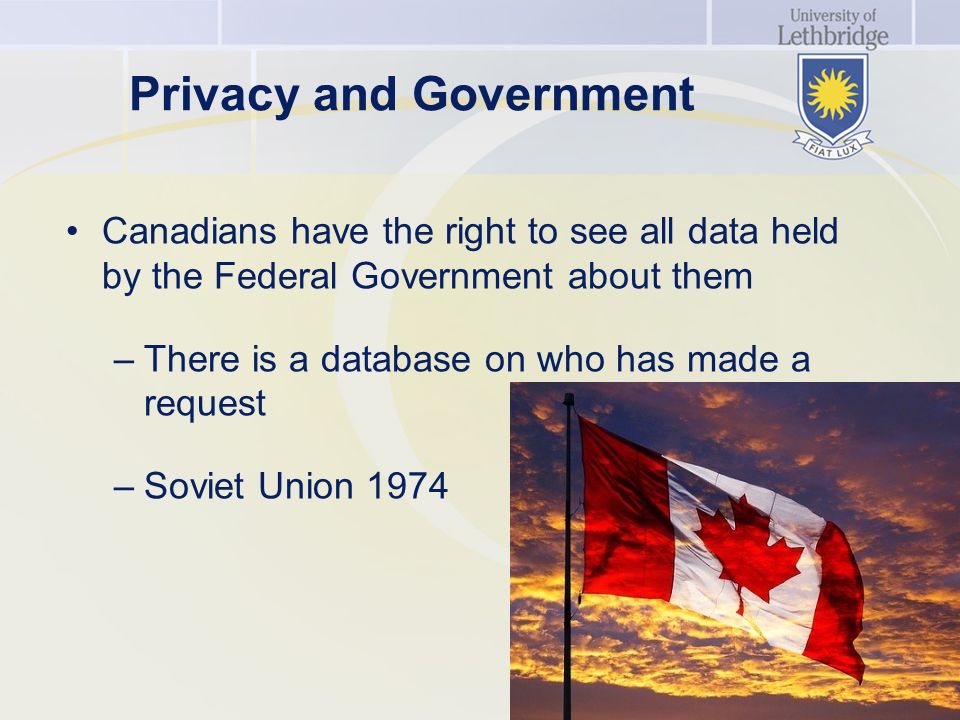 University of Lethbridge

FIAT LUX

Privacy and Government

• Canadians have the right to see all data held by the Federal Government about them

– There is a database on who has made a request

– Soviet Union 1974